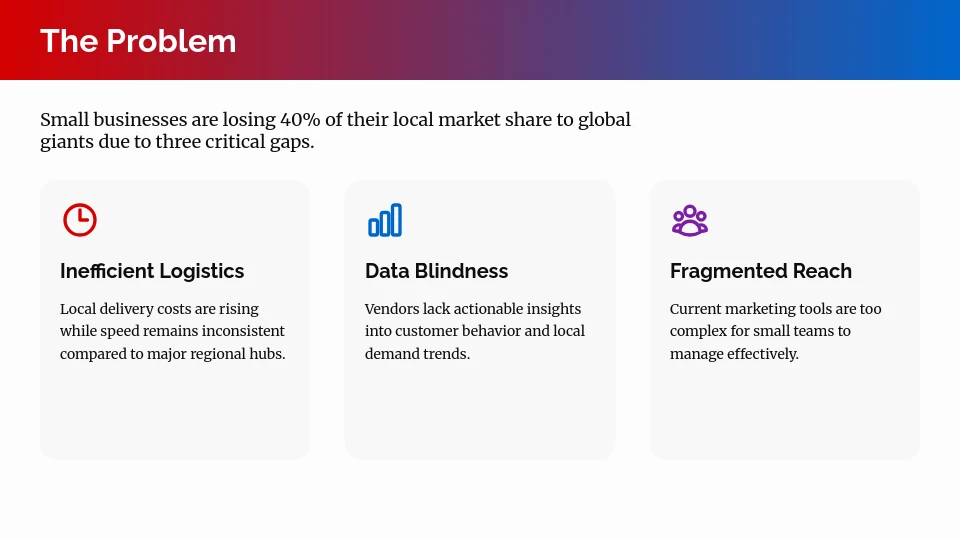 The Problem

Small businesses are losing 40% of their local market share to global giants due to three critical gaps.

Inefficient Logistics

Local delivery costs are rising while speed remains inconsistent compared to major regional hubs.

Data Blindness

Vendors lack actionable insights into customer behavior and local demand trends.

Fragmented Reach

Current marketing tools are too complex for small teams to manage effectively.